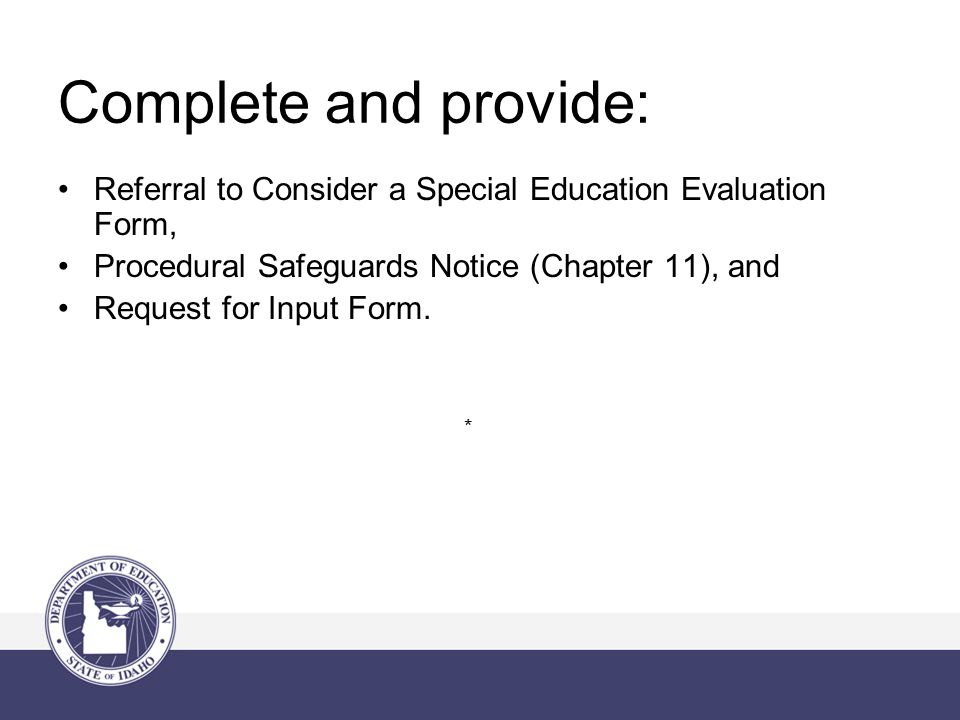 Complete and provide:

• Referral to Consider a Special Education Evaluation Form,
• Procedural Safeguards Notice (Chapter 11), and
• Request for Input Form.

*

DEPARTMENT OF EDUCATION
STATE OF IDAHO